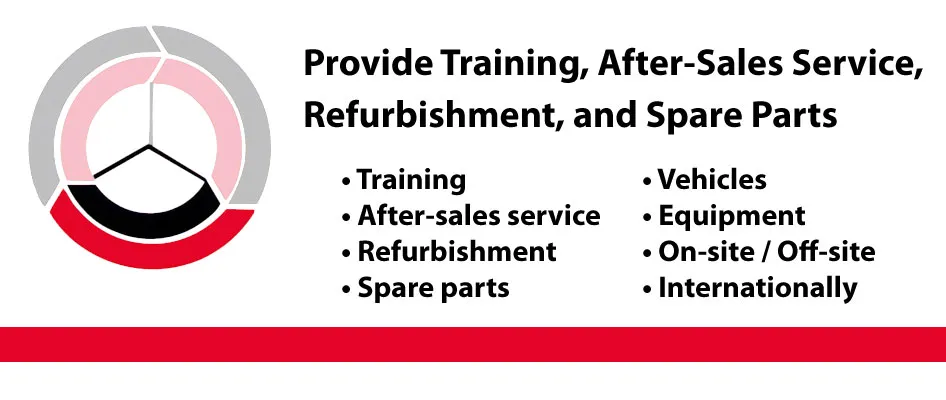 Provide Training, After-Sales Service, Refurbishment, and Spare Parts

• Training
• After-sales service
• Refurbishment
• Spare parts

• Vehicles
• Equipment
• On-site / Off-site
• Internationally